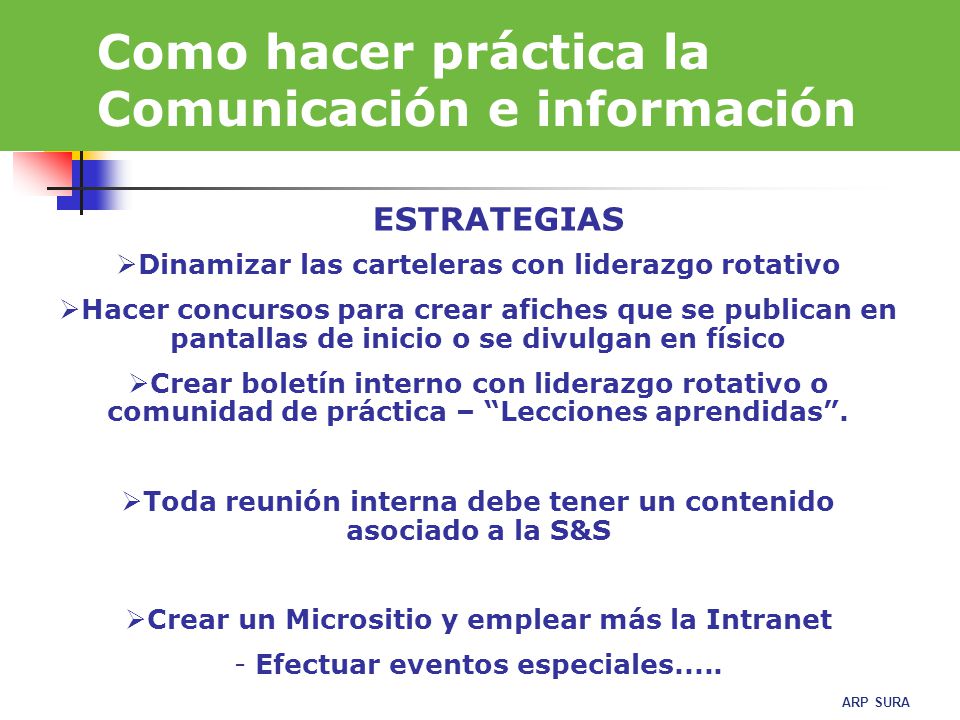 Como hacer práctica la Comunicación e información

ESTRATEGIAS

➢Dinamizar las carteleras con liderazgo rotativo

➢Hacer concursos para crear afiches que se publican en pantallas de inicio o se divulgan en físico

➢Crear boletín interno con liderazgo rotativo o comunidad de práctica – “Lecciones aprendidas”.

➢Toda reunión interna debe tener un contenido asociado a la S&S

➢Crear un Micrositio y emplear más la Intranet

- Efectuar eventos especiales.....

ARP SURA